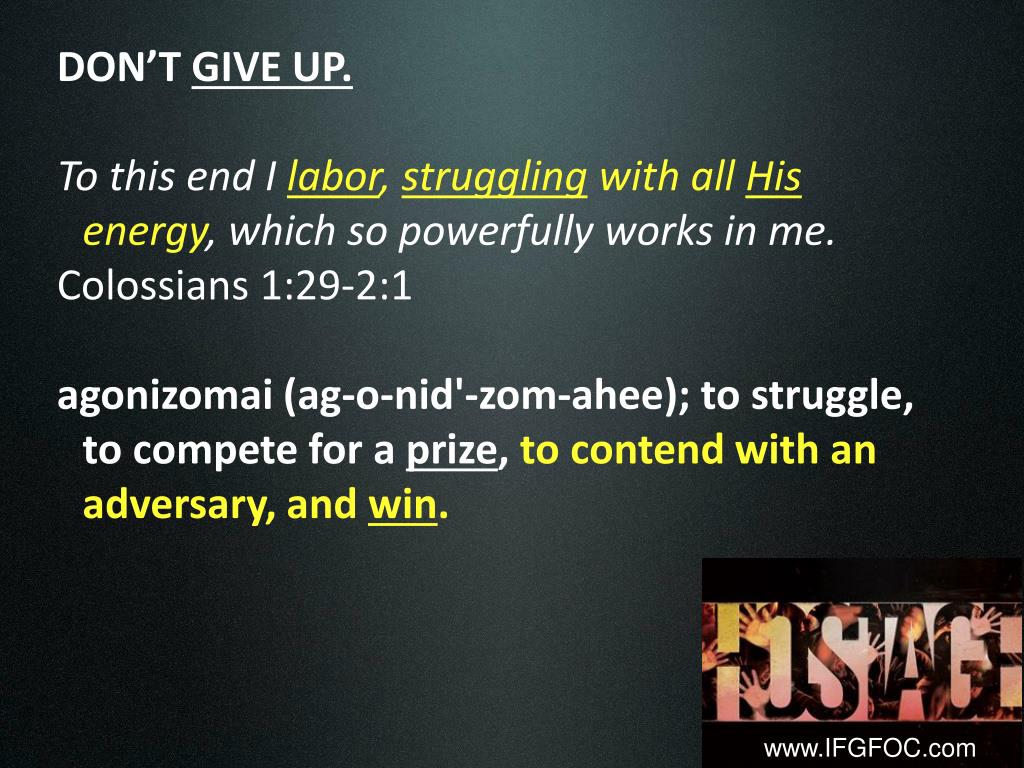 DON'T GIVE UP.

To this end I labor, struggling with all His energy, which so powerfully works in me.
Colossians 1:29-2:1

agonizomai (ag-o-nid'-zom-ahee); to struggle, to compete for a prize, to contend with an adversary, and win.

HOSTAGE

www.IFGFOC.com